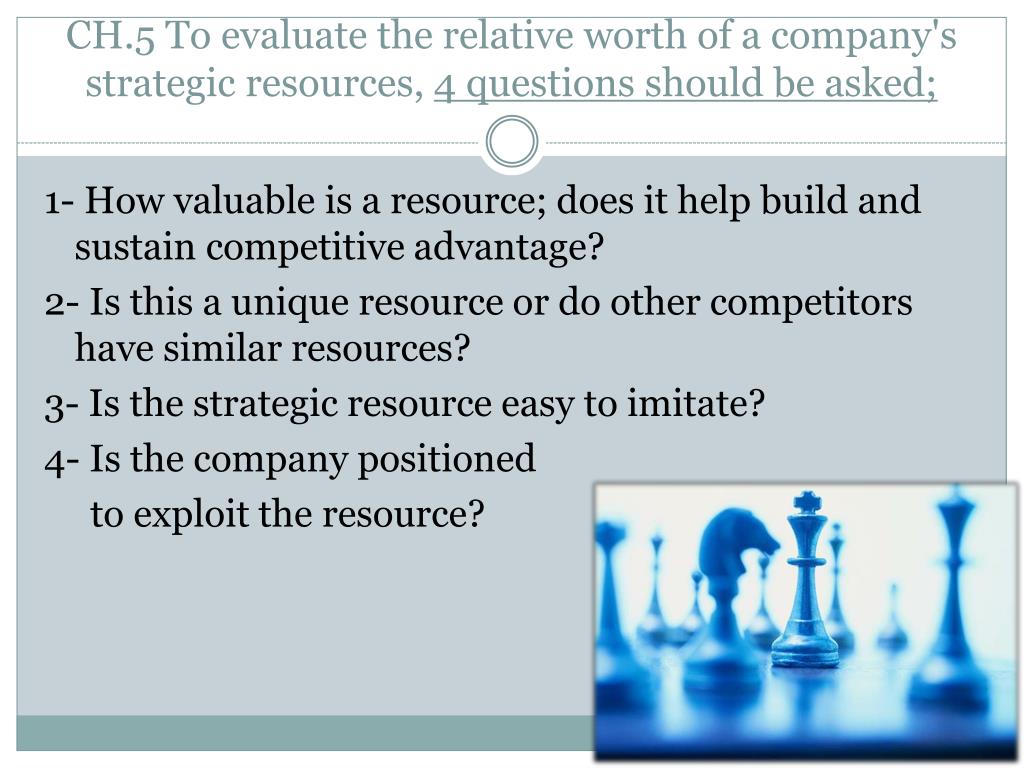 CH.5 To evaluate the relative worth of a company's strategic resources, 4 questions should be asked;

1- How valuable is a resource; does it help build and sustain competitive advantage?

2- Is this a unique resource or do other competitors have similar resources?

3- Is the strategic resource easy to imitate?

4- Is the company positioned to exploit the resource?